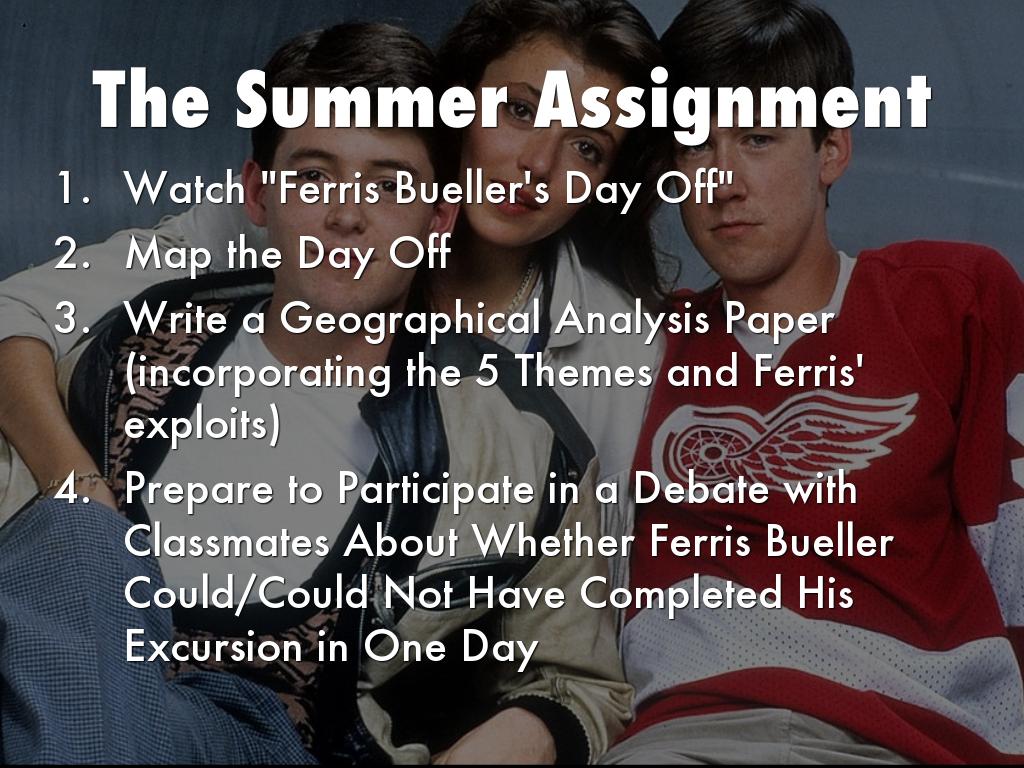 The Summer Assignment

1. Watch "Ferris Bueller's Day Off"
2. Map the Day Off
3. Write a Geographical Analysis Paper (incorporating the 5 Themes and Ferris' exploits)
4. Prepare to Participate in a Debate with Classmates About Whether Ferris Bueller Could/Could Not Have Completed His Excursion in One Day